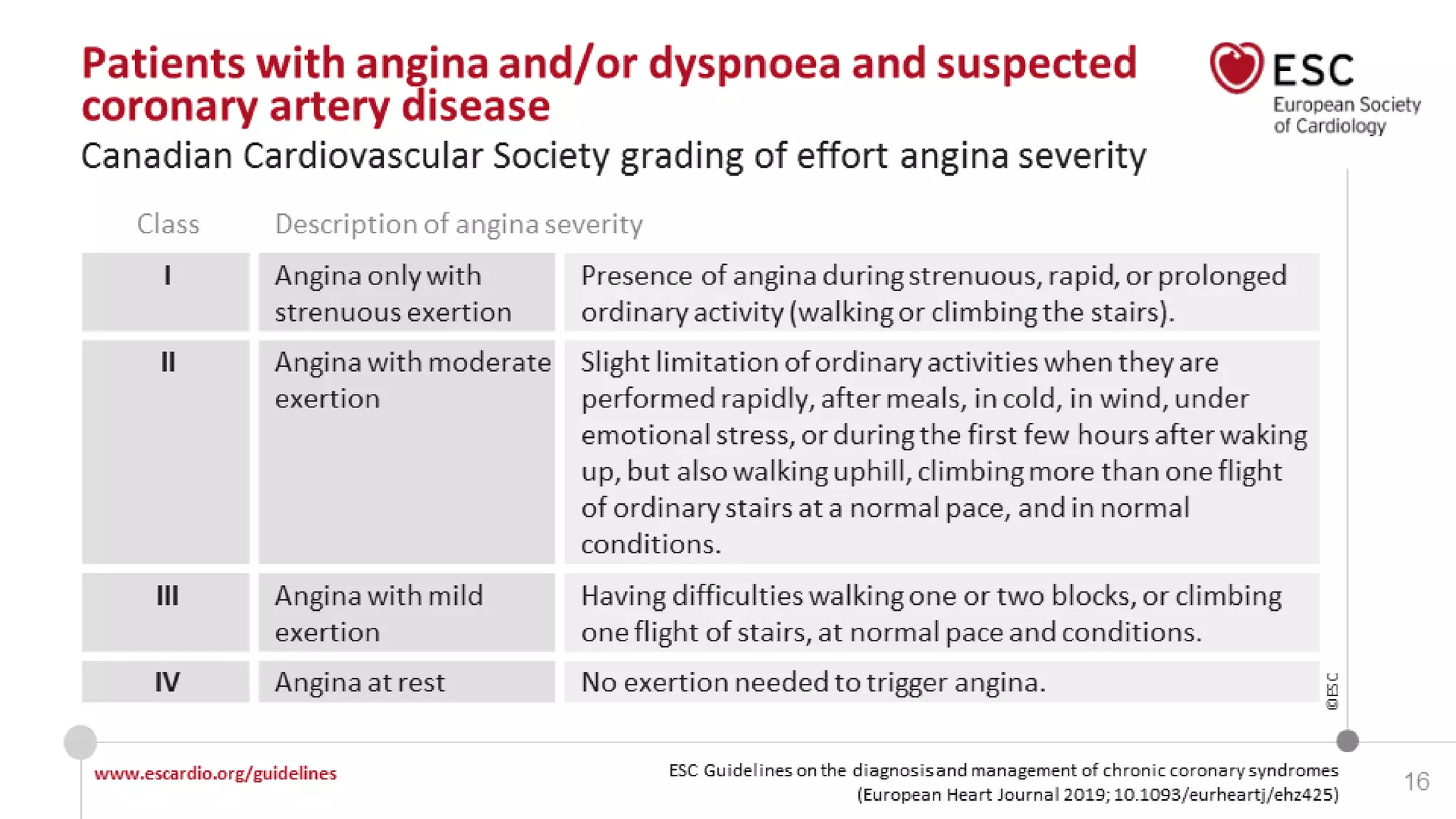 Patients with angina and/or dyspnoea and suspected coronary artery disease

ESC
European Society of Cardiology

Canadian Cardiovascular Society grading of effort angina severity

| Class | Description of angina severity | |
|---|---|---|
| I | Angina only with strenuous exertion | Presence of angina during strenuous, rapid, or prolonged ordinary activity (walking or climbing the stairs). |
| II | Angina with moderate exertion | Slight limitation of ordinary activities when they are performed rapidly, after meals, in cold, in wind, under emotional stress, or during the first few hours after waking up, but also walking uphill, climbing more than one flight of ordinary stairs at a normal pace, and in normal conditions. |
| III | Angina with mild exertion | Having difficulties walking one or two blocks, or climbing one flight of stairs, at normal pace and conditions. |
| IV | Angina at rest | No exertion needed to trigger angina. |

©ESC

www.escardio.org/guidelines

ESC Guidelines on the diagnosis and management of chronic coronary syndromes (European Heart Journal 2019; 10.1093/eurheartj/ehz425)

16